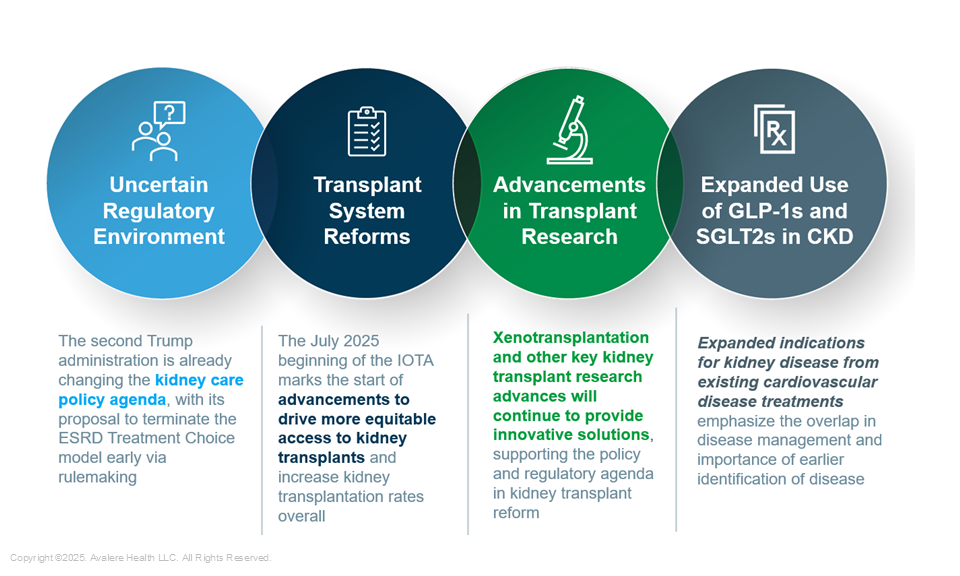 Uncertain Regulatory Environment

Transplant System Reforms

Advancements in Transplant Research

Expanded Use of GLP-1s and SGLT2s in CKD

The second Trump administration is already changing the kidney care policy agenda, with its proposal to terminate the ESRD Treatment Choice model early via rulemaking

The July 2025 beginning of the IOTA marks the start of advancements to drive more equitable access to kidney transplants and increase kidney transplantation rates overall

Xenotransplantation and other key kidney transplant research advances will continue to provide innovative solutions, supporting the policy and regulatory agenda in kidney transplant reform

Expanded indications for kidney disease from existing cardiovascular disease treatments emphasize the overlap in disease management and importance of earlier identification of disease

Copyright ©2025. Avalere Health LLC. All Rights Reserved.